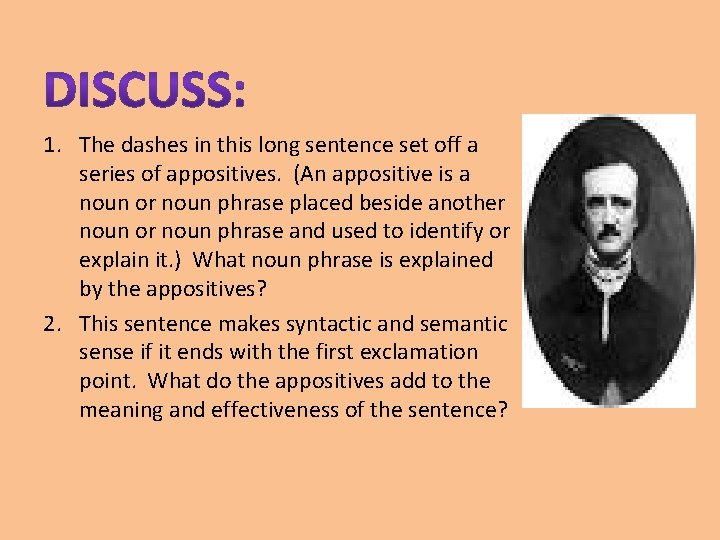 DISCUSS:

1. The dashes in this long sentence set off a series of appositives. (An appositive is a noun or noun phrase placed beside another noun or noun phrase and used to identify or explain it.) What noun phrase is explained by the appositives?

2. This sentence makes syntactic and semantic sense if it ends with the first exclamation point. What do the appositives add to the meaning and effectiveness of the sentence?